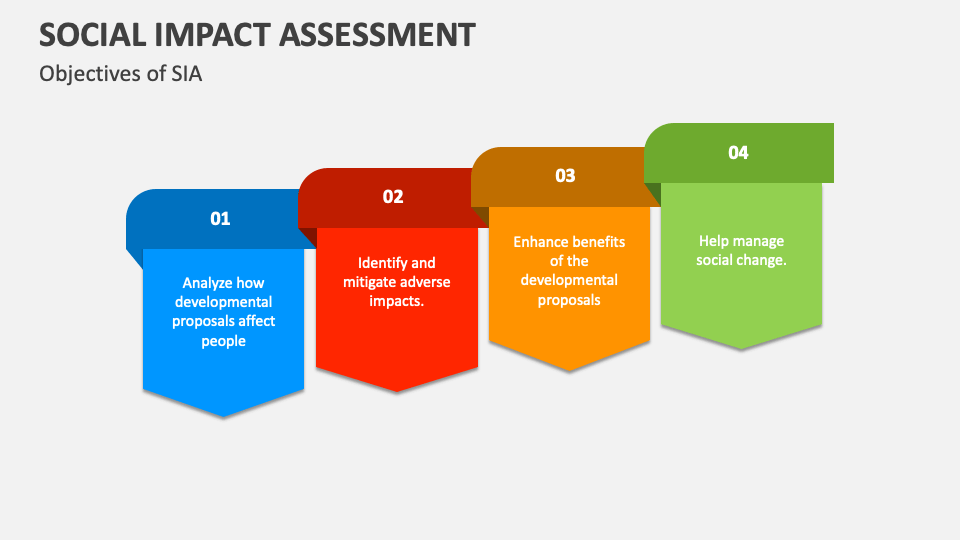 SOCIAL IMPACT ASSESSMENT

Objectives of SIA

01

Analyze how developmental proposals affect people

02

Identify and mitigate adverse impacts.

03

Enhance benefits of the developmental proposals

04

Help manage social change.